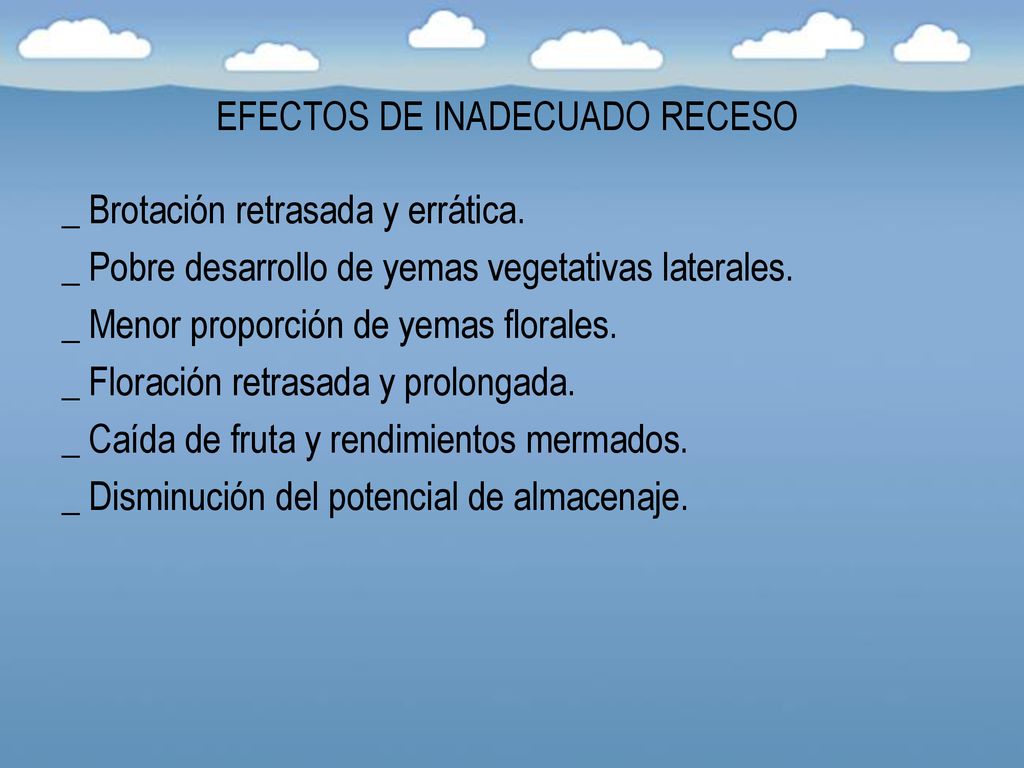 EFECTOS DE INADECUADO RECESO

_ Brotación retrasada y errática.
_ Pobre desarrollo de yemas vegetativas laterales.
_ Menor proporción de yemas florales.
_ Floración retrasada y prolongada.
_ Caída de fruta y rendimientos mermados.
_ Disminución del potencial de almacenaje.